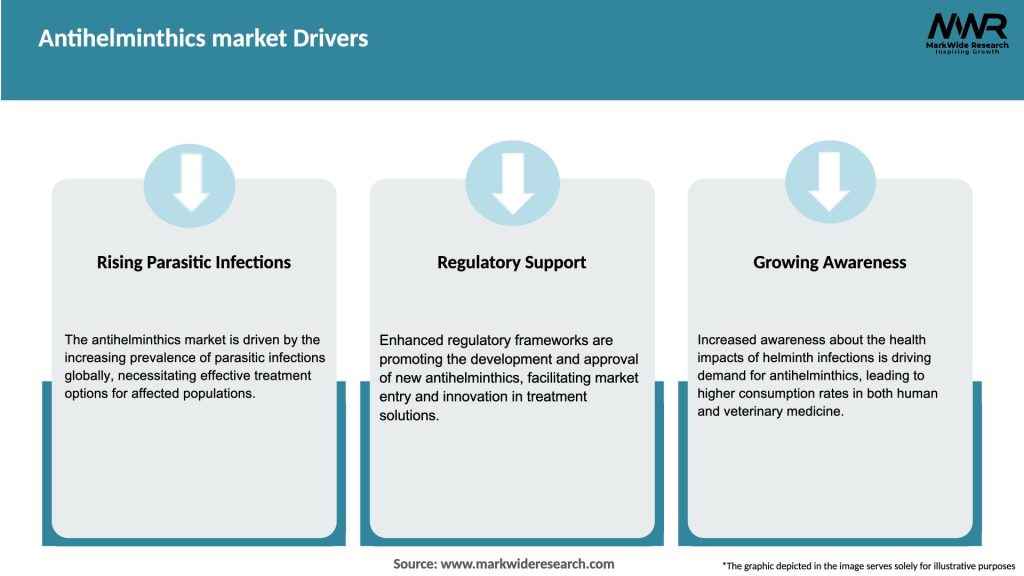 Antihelminthics market Drivers

MWR
MarkWide Research
Inspiring Growth

Rising Parasitic Infections

The antihelminthics market is driven by the increasing prevalence of parasitic infections globally, necessitating effective treatment options for affected populations.

Regulatory Support

Enhanced regulatory frameworks are promoting the development and approval of new antihelminthics, facilitating market entry and innovation in treatment solutions.

Growing Awareness

Increased awareness about the health impacts of helminth infections is driving demand for antihelminthics, leading to higher consumption rates in both human and veterinary medicine.

Source: www.markwideresearch.com

*The graphic depicted in the image serves solely for illustrative purposes